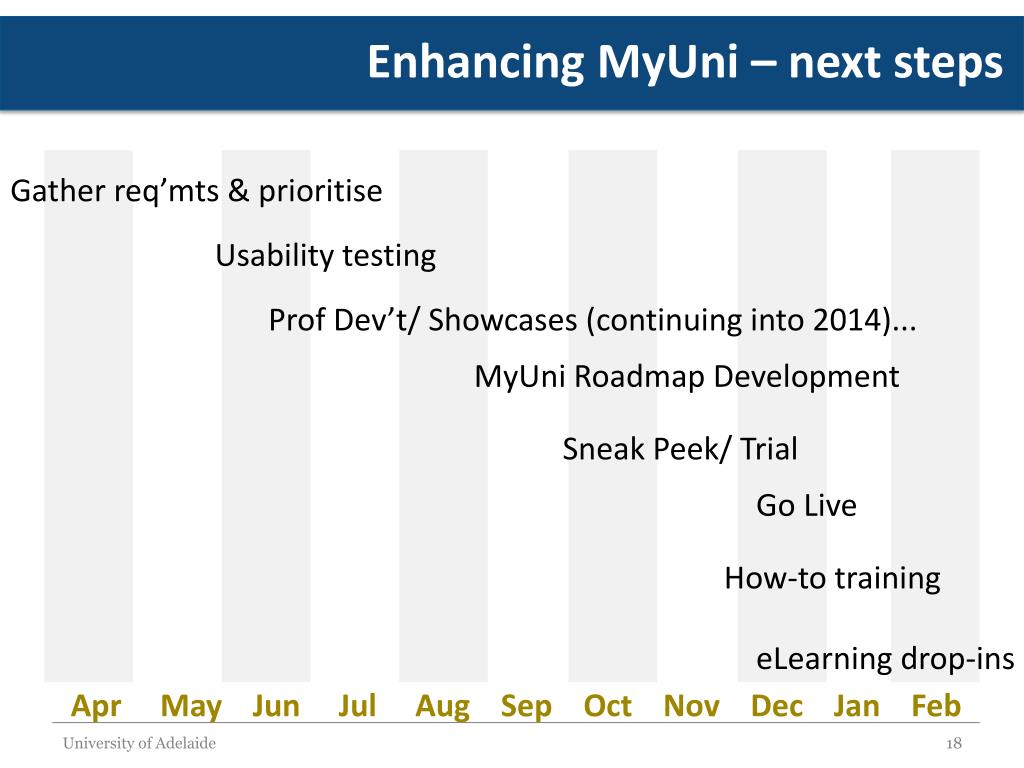 Enhancing MyUni – next steps

Gather req’mts & prioritise

Usability testing

Prof Dev’t/ Showcases (continuing into 2014)...

MyUni Roadmap Development

Sneak Peek/ Trial

Go Live

How-to training

eLearning drop-ins

Apr May Jun Jul Aug Sep Oct Nov Dec Jan Feb

University of Adelaide

18